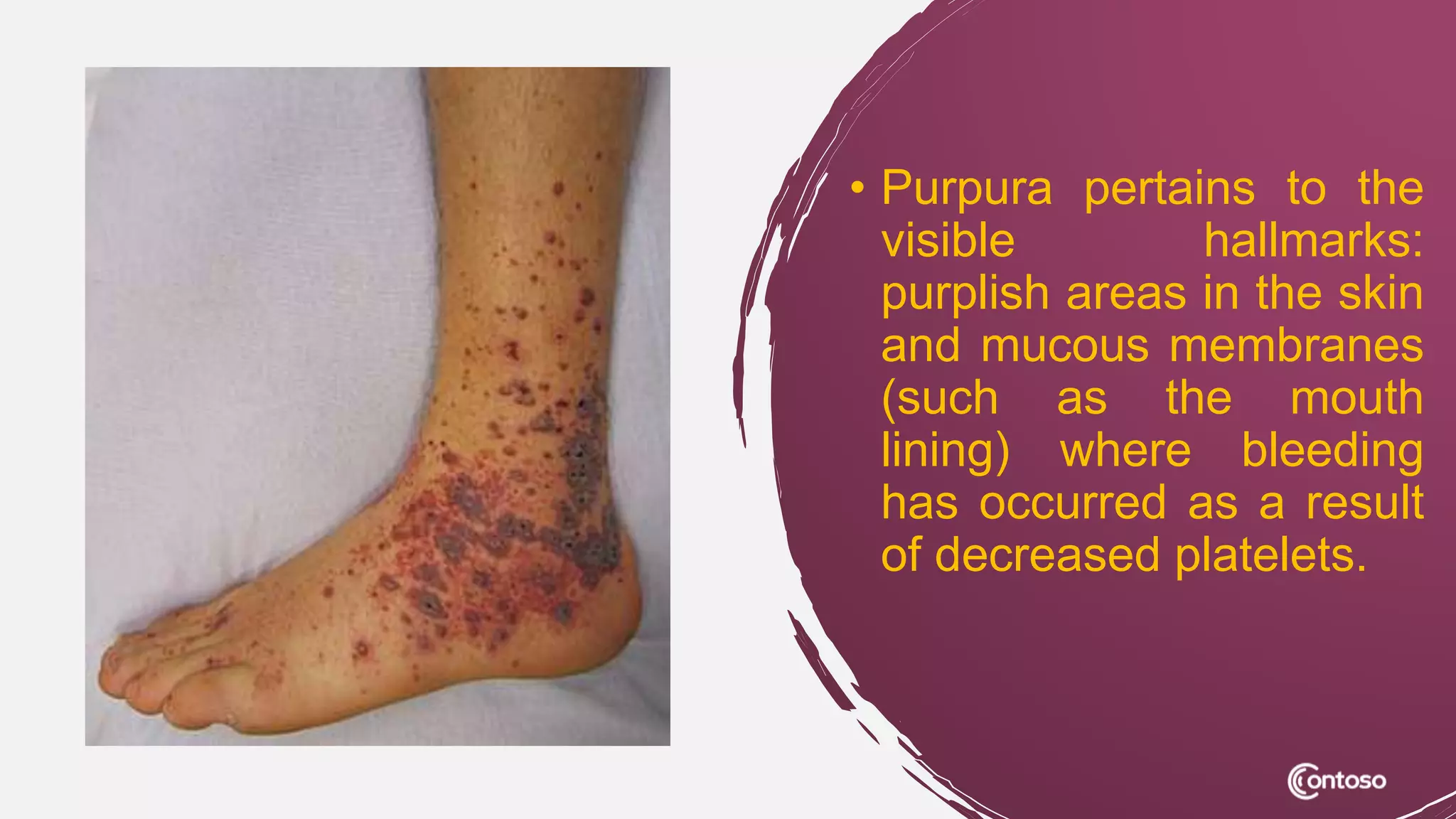 • Purpura pertains to the visible hallmarks: purplish areas in the skin and mucous membranes (such as the mouth lining) where bleeding has occurred as a result of decreased platelets.

Contoso